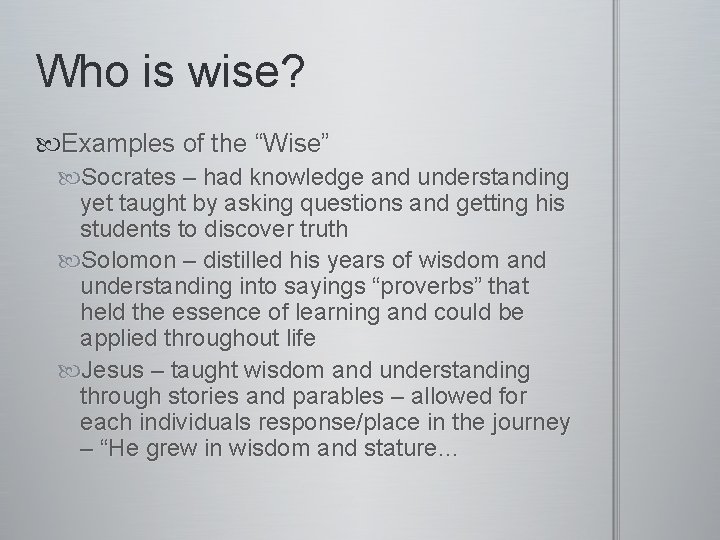 Who is wise?

Examples of the “Wise”

Socrates – had knowledge and understanding yet taught by asking questions and getting his students to discover truth

Solomon – distilled his years of wisdom and understanding into sayings “proverbs” that held the essence of learning and could be applied throughout life

Jesus – taught wisdom and understanding through stories and parables – allowed for each individuals response/place in the journey – “He grew in wisdom and stature…